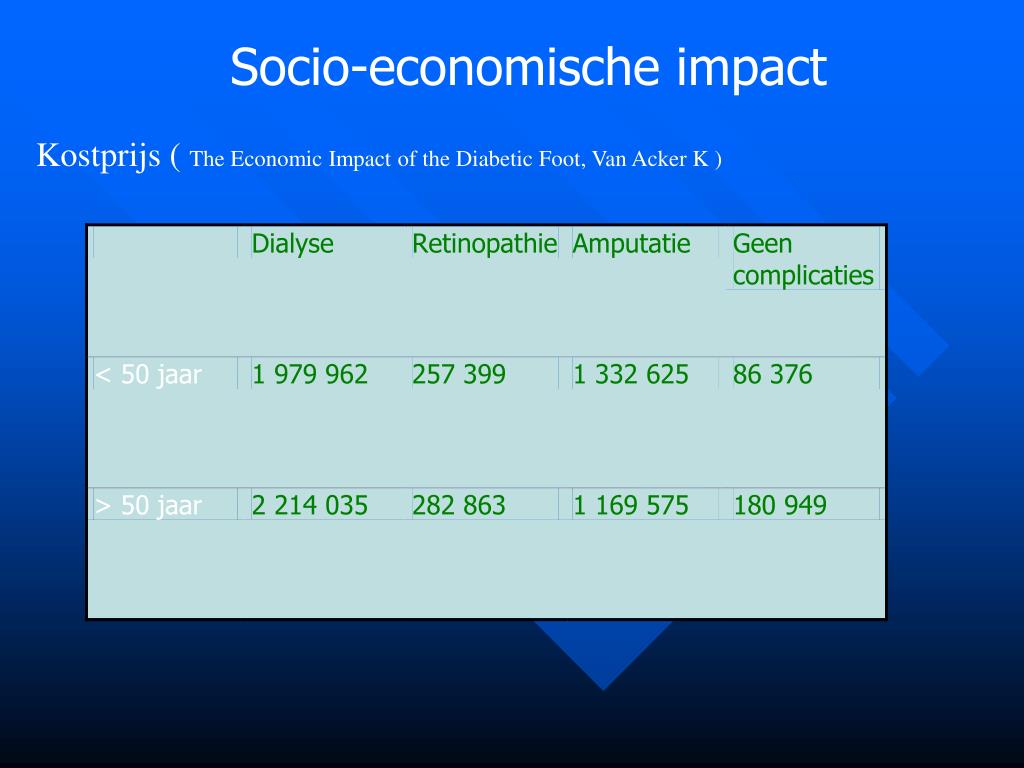 Socio-economische impact

Kostprijs ( The Economic Impact of the Diabetic Foot, Van Acker K )

| | Dialyse | Retinopathie | Amputatie | Geen complicaties |
|---|---|---|---|---|
| < 50 jaar | 1 979 962 | 257 399 | 1 332 625 | 86 376 |
| > 50 jaar | 2 214 035 | 282 863 | 1 169 575 | 180 949 |